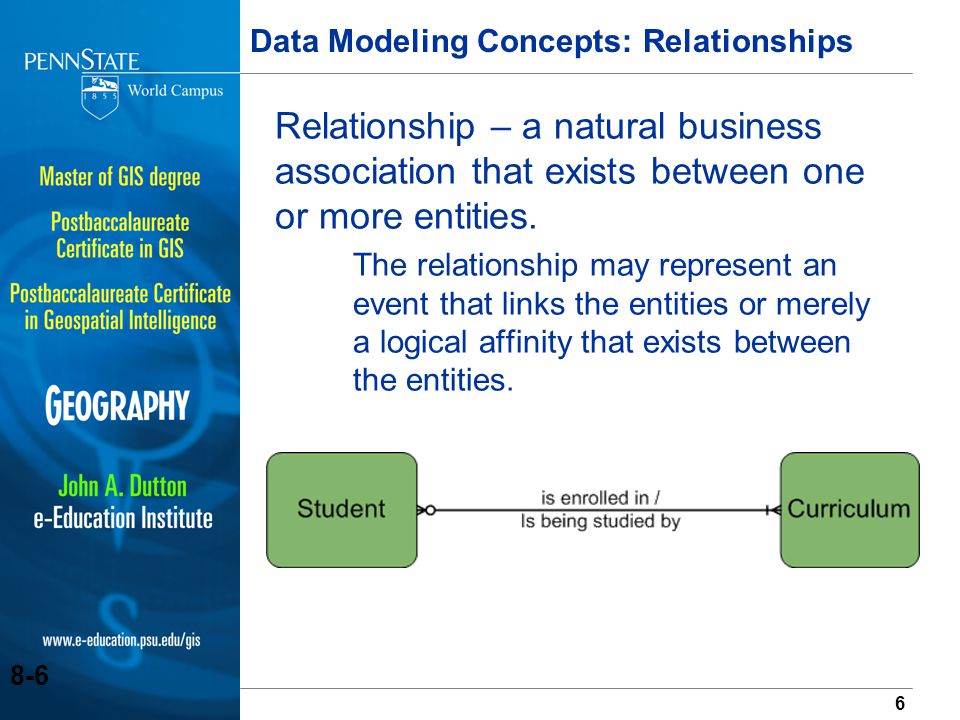 PENNSTATE
1855
World Campus

Master of GIS degree

Postbaccalaureate Certificate in GIS

Postbaccalaureate Certificate in Geospatial Intelligence

GEOGRAPHY

John A. Dutton e-Education Institute

www.e-education.psu.edu/gis

8-6

Data Modeling Concepts: Relationships

Relationship – a natural business association that exists between one or more entities.

The relationship may represent an event that links the entities or merely a logical affinity that exists between the entities.

Student

is enrolled in / Is being studied by

Curriculum

6